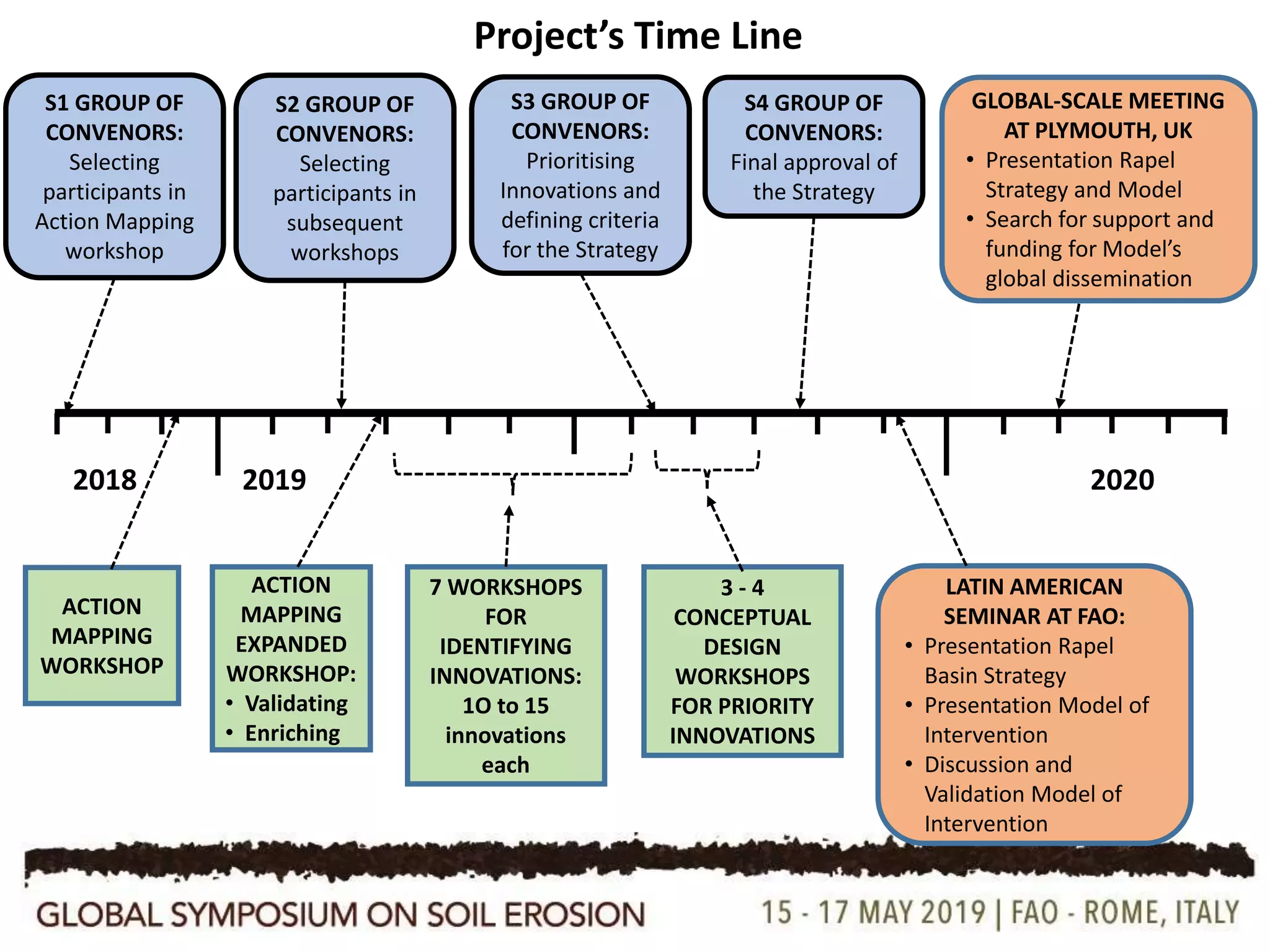 Project's Time Line

S1 GROUP OF CONVENORS: Selecting participants in Action Mapping workshop

S2 GROUP OF CONVENORS: Selecting participants in subsequent workshops

S3 GROUP OF CONVENORS: Prioritising Innovations and defining criteria for the Strategy

S4 GROUP OF CONVENORS: Final approval of the Strategy

GLOBAL-SCALE MEETING AT PLYMOUTH, UK
• Presentation Rapel Strategy and Model
• Search for support and funding for Model's global dissemination

2018

2019

2020

ACTION MAPPING WORKSHOP

ACTION MAPPING EXPANDED WORKSHOP:
• Validating
• Enriching

7 WORKSHOPS FOR IDENTIFYING INNOVATIONS: 1O to 15 innovations each

3 - 4 CONCEPTUAL DESIGN WORKSHOPS FOR PRIORITY INNOVATIONS

LATIN AMERICAN SEMINAR AT FAO:
• Presentation Rapel Basin Strategy
• Presentation Model of Intervention
• Discussion and Validation Model of Intervention

GLOBAL SYMPOSIUM ON SOIL EROSION

15 - 17 MAY 2019 | FAO - ROME, ITALY